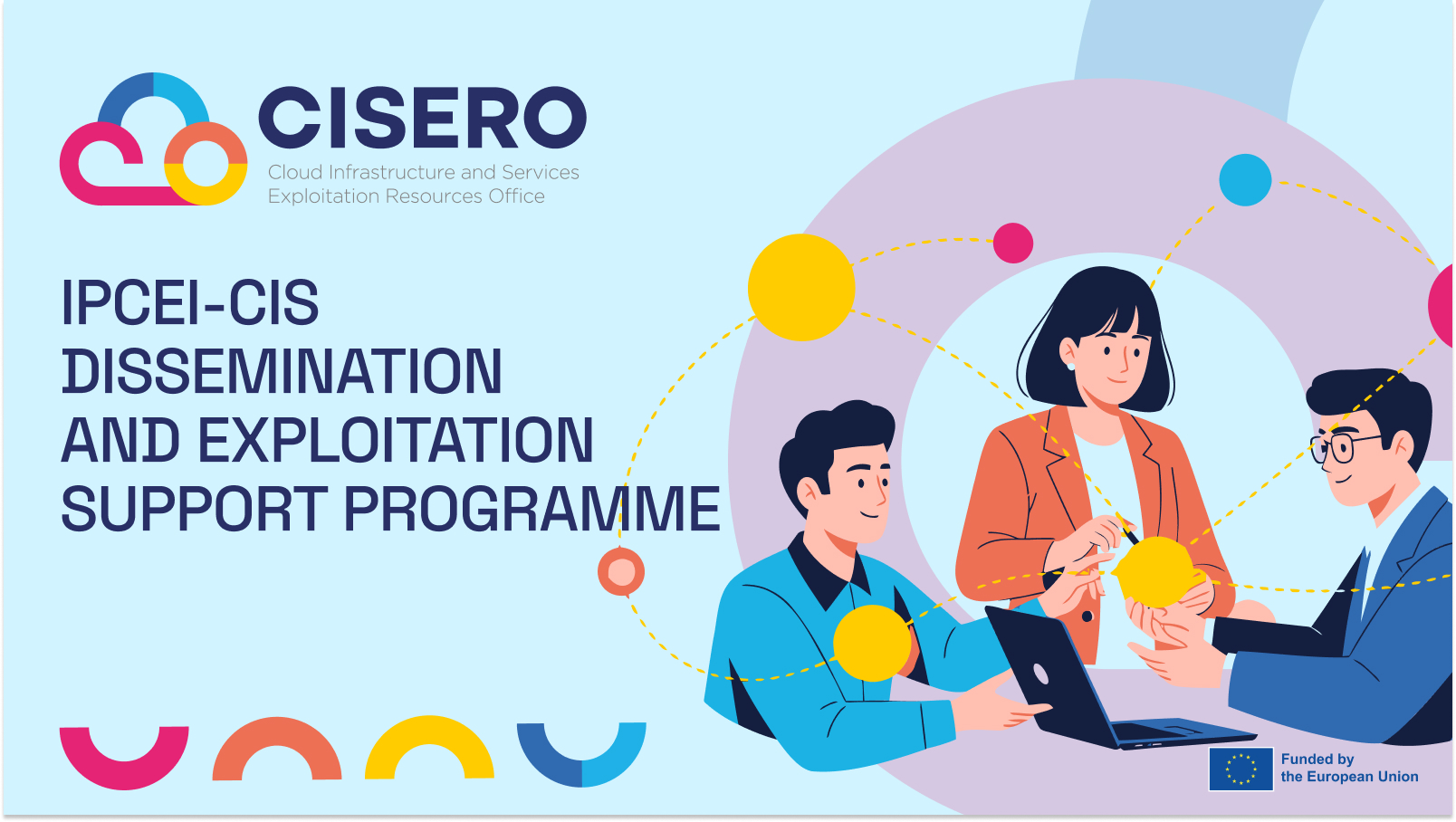 CISERO
Cloud Infrastructure and Services Exploitation Resources Office

IPCEI-CIS DISSEMINATION AND EXPLOITATION SUPPORT PROGRAMME

Funded by the European Union